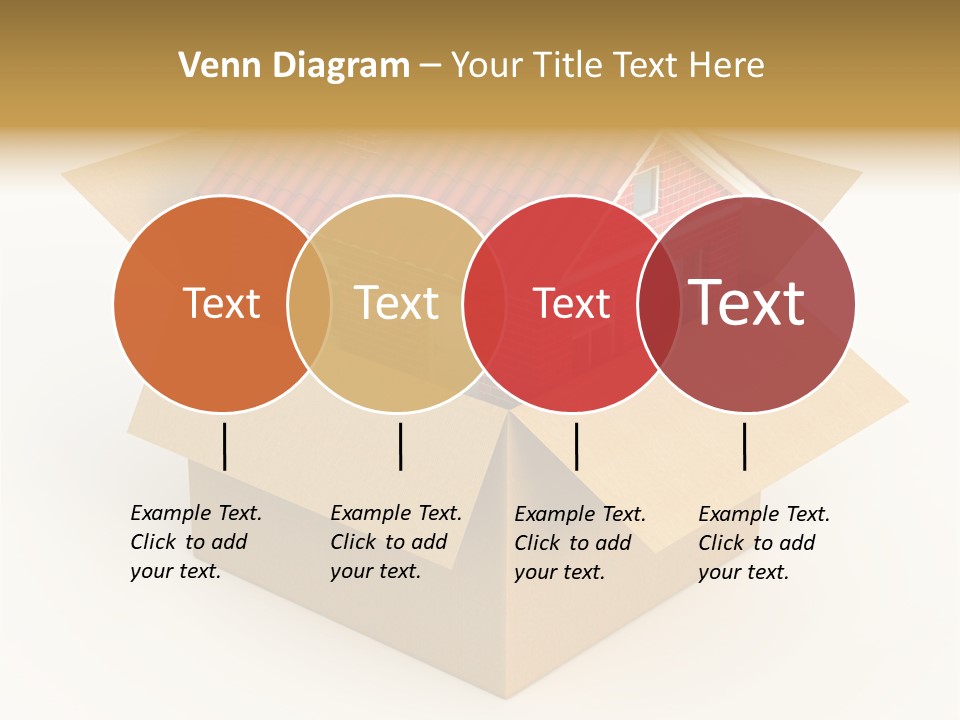 Venn Diagram – Your Title Text Here

Text

Text

Text

Text

Example Text. Click to add your text.

Example Text. Click to add your text.

Example Text. Click to add your text.

Example Text. Click to add your text.